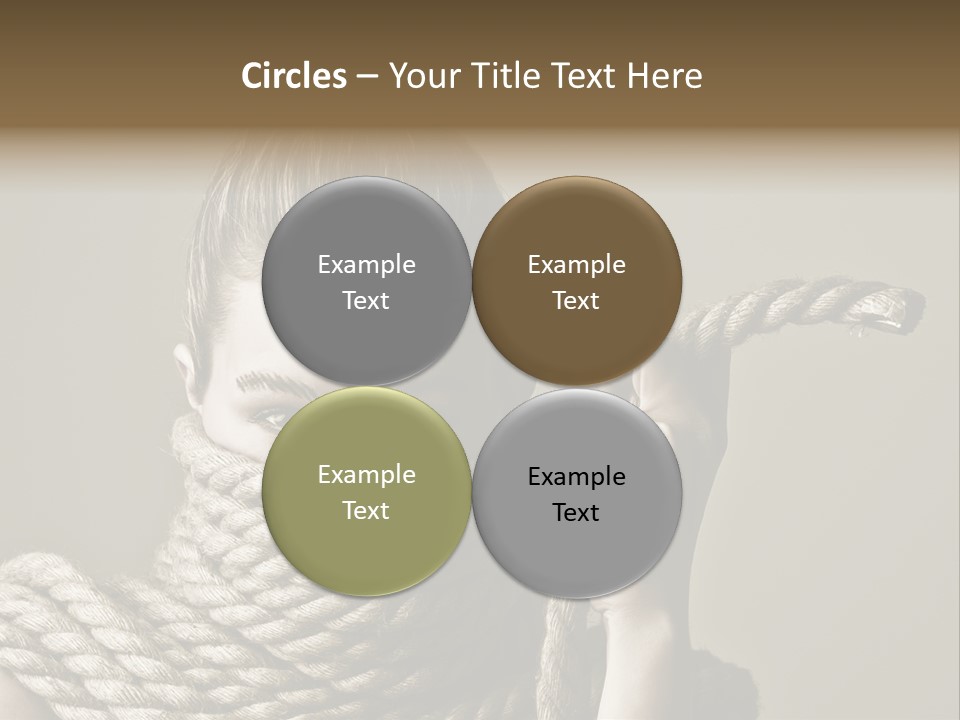 Circles – Your Title Text Here

Example Text

Example Text

Example Text

Example Text